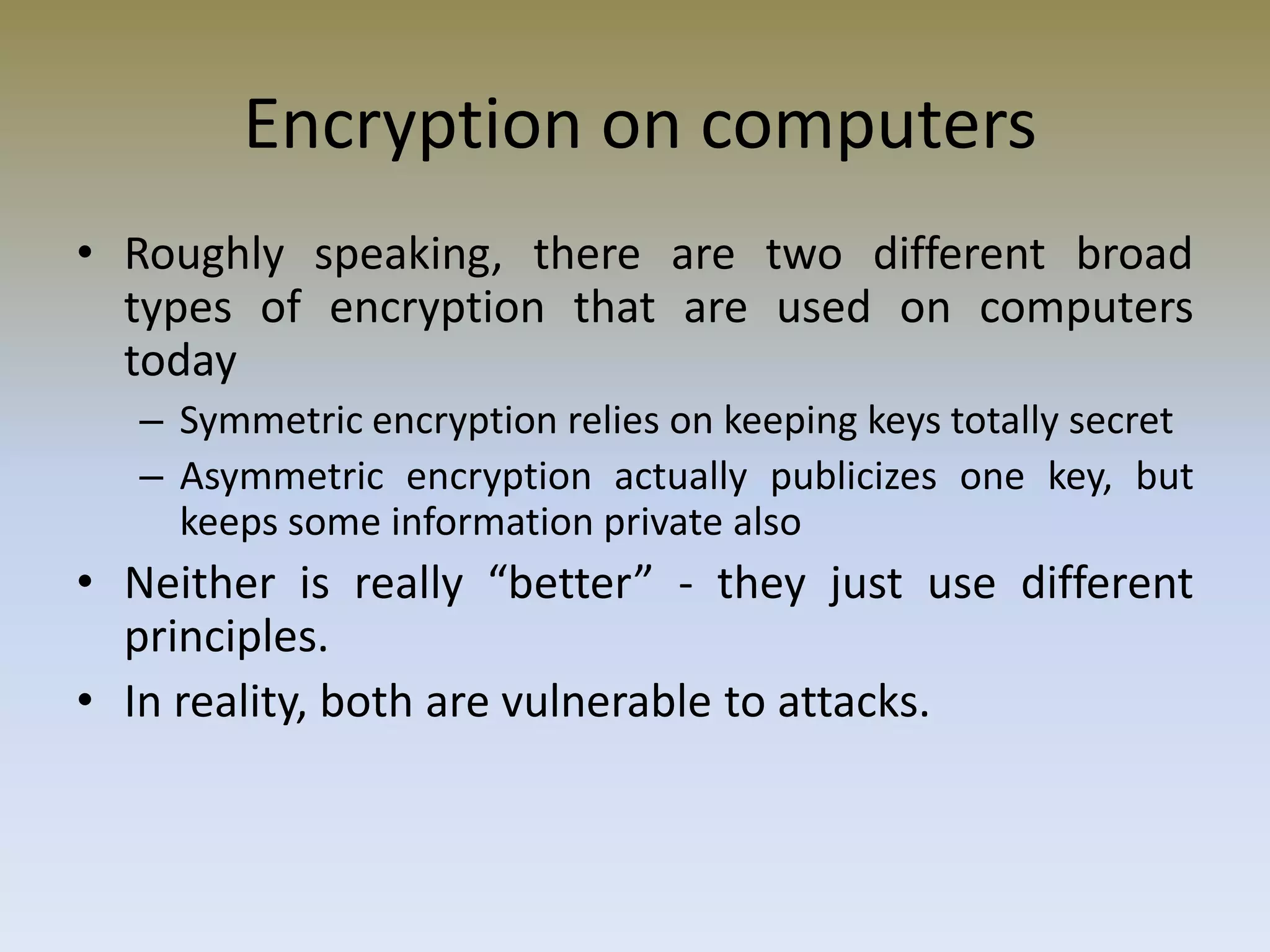 Encryption on computers

• Roughly speaking, there are two different broad types of encryption that are used on computers today

– Symmetric encryption relies on keeping keys totally secret

– Asymmetric encryption actually publicizes one key, but keeps some information private also

• Neither is really “better” - they just use different principles.

• In reality, both are vulnerable to attacks.